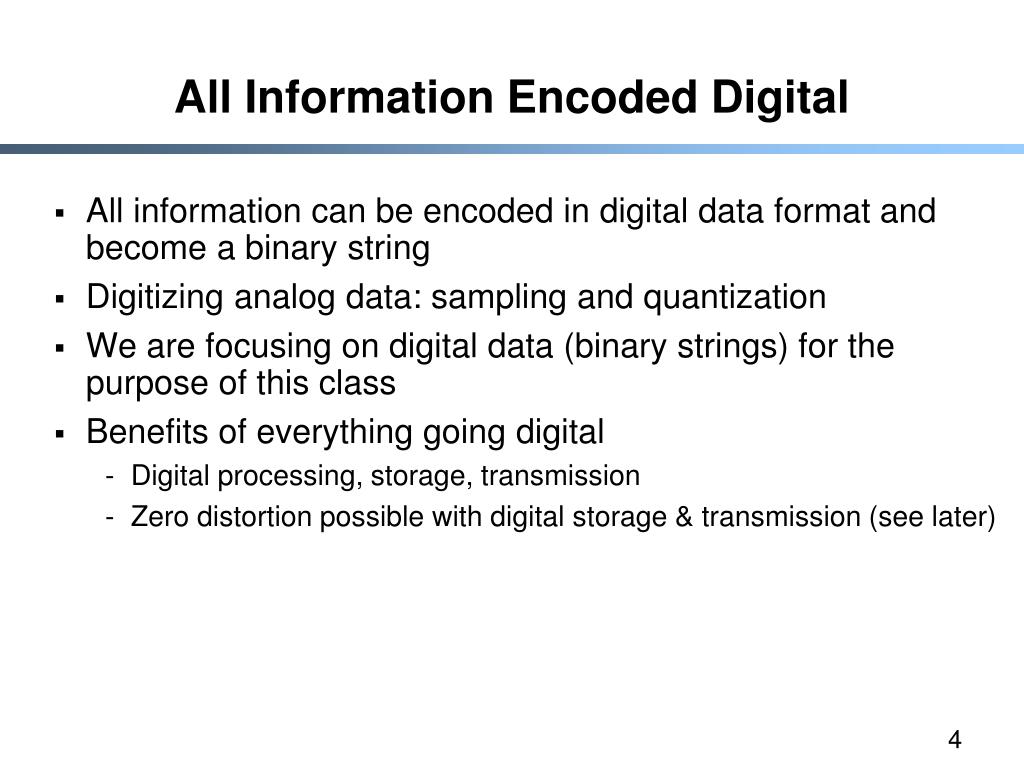 All Information Encoded Digital

▪ All information can be encoded in digital data format and become a binary string
▪ Digitizing analog data: sampling and quantization
▪ We are focusing on digital data (binary strings) for the purpose of this class
▪ Benefits of everything going digital
- Digital processing, storage, transmission
- Zero distortion possible with digital storage & transmission (see later)

4